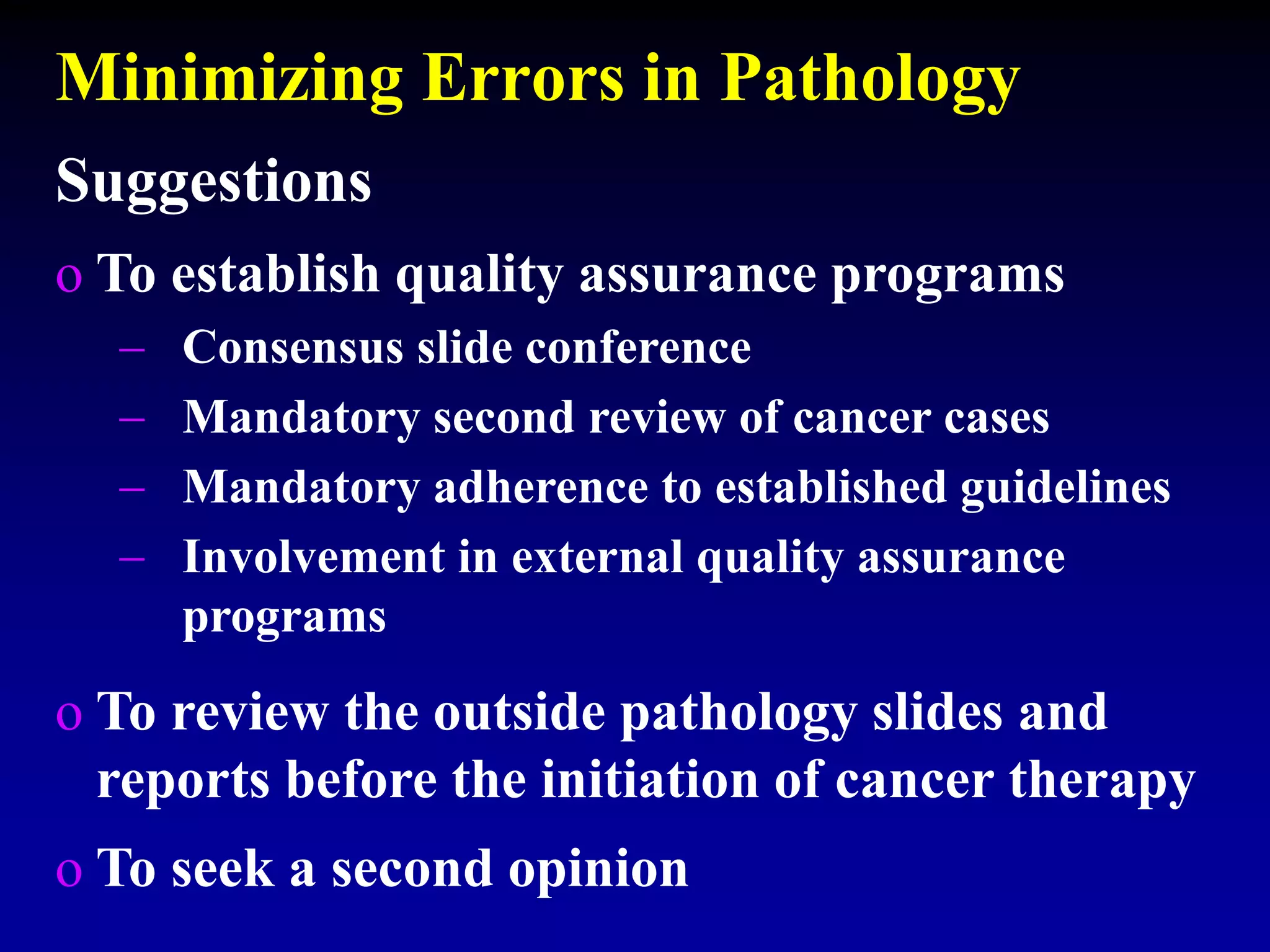 Minimizing Errors in Pathology

Suggestions

o To establish quality assurance programs

– Consensus slide conference

– Mandatory second review of cancer cases

– Mandatory adherence to established guidelines

– Involvement in external quality assurance programs

o To review the outside pathology slides and reports before the initiation of cancer therapy

o To seek a second opinion